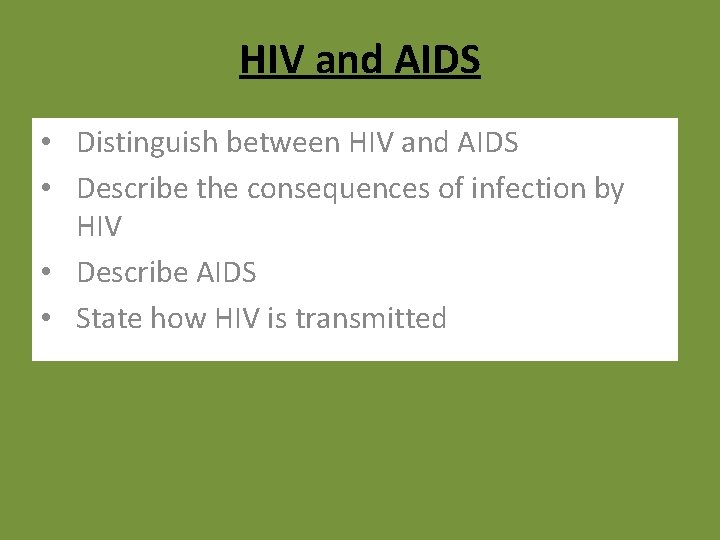 HIV and AIDS

• Distinguish between HIV and AIDS
• Describe the consequences of infection by HIV
• Describe AIDS
• State how HIV is transmitted